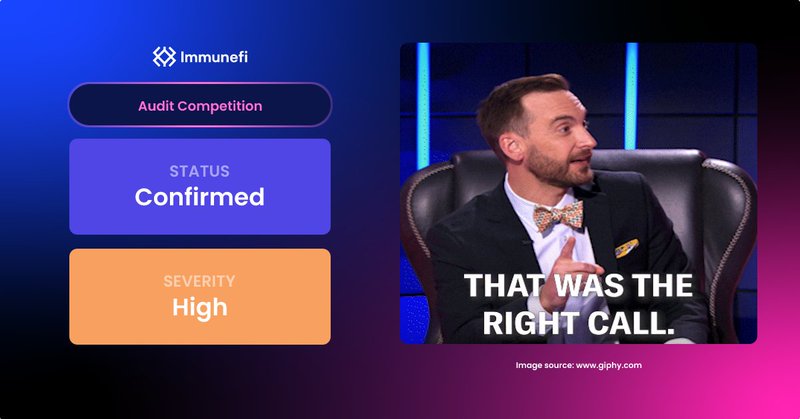 Immunefi

Audit Competition

STATUS
Confirmed

SEVERITY
High

THAT WAS THE RIGHT CALL.

Image source: www.giphy.com